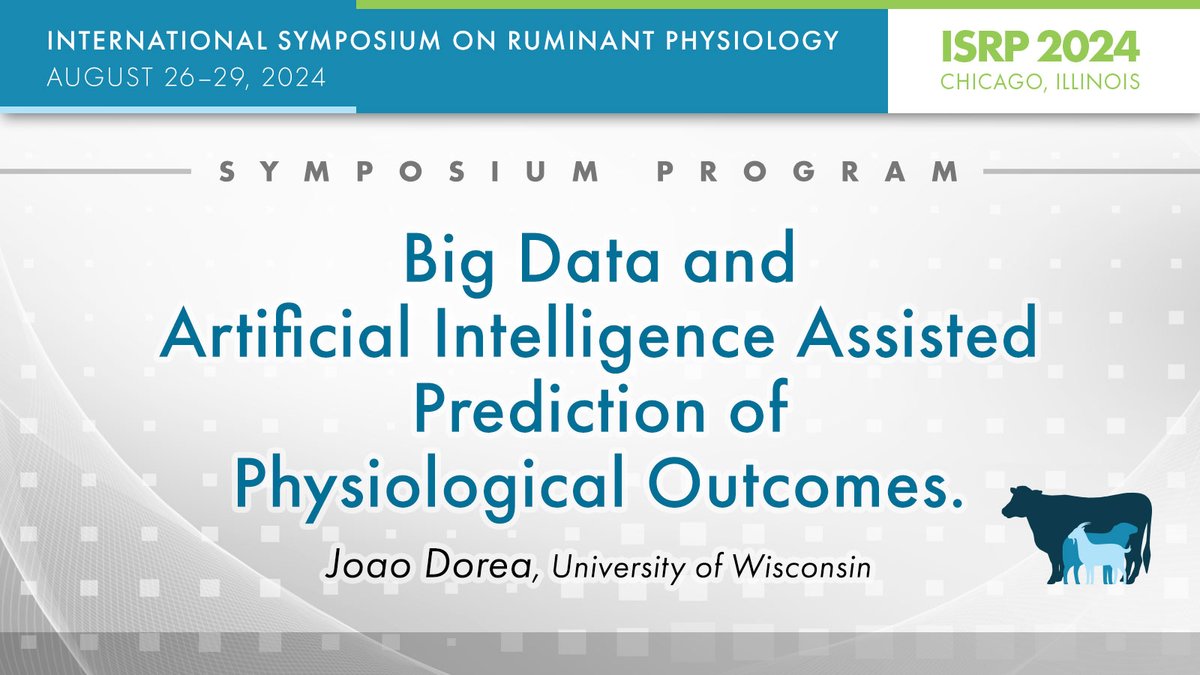 INTERNATIONAL SYMPOSIUM ON RUMINANT PHYSIOLOGY
AUGUST 26–29, 2024

ISRP 2024
CHICAGO, ILLINOIS

SYMPOSIUM PROGRAM

Big Data and Artificial Intelligence Assisted Prediction of Physiological Outcomes.

Joao Dorea, University of Wisconsin